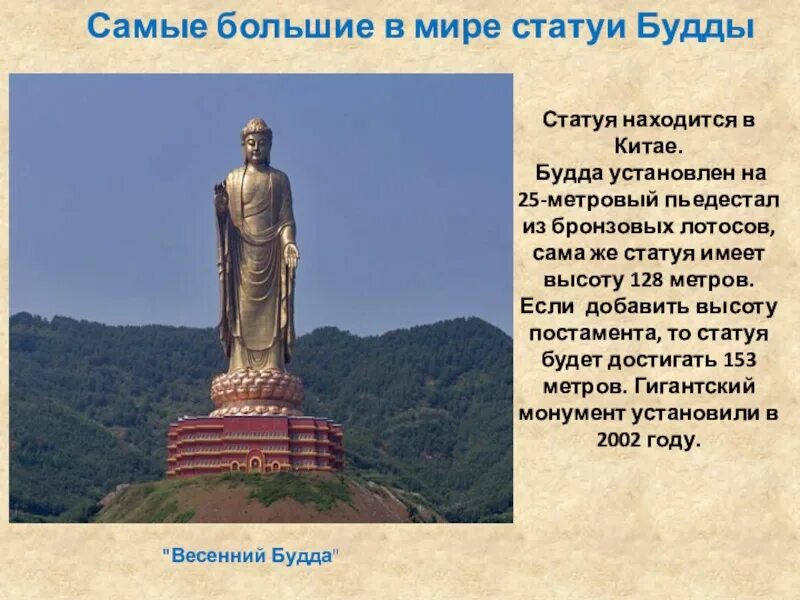 Самые большие в мире статуи Будды

Статуя находится в Китае.
Будда установлен на 25-метровый пьедестал из бронзовых лотосов, сама же статуя имеет высоту 128 метров. Если добавить высоту постамента, то статуя будет достигать 153 метров. Гигантский монумент установили в 2002 году.

"Весенний Будда"